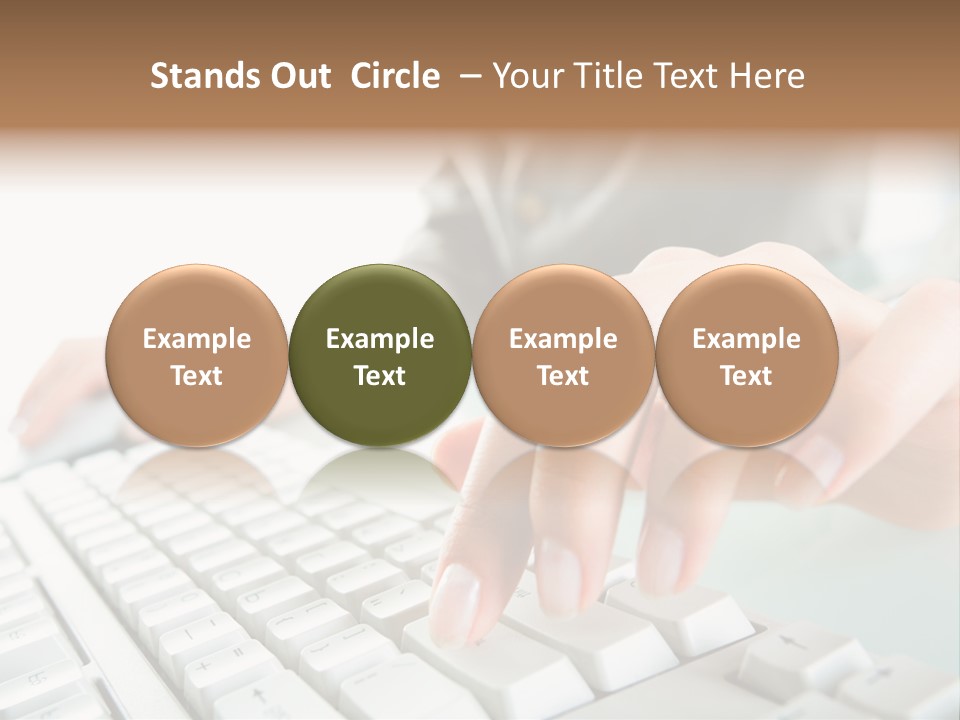 Stands Out Circle – Your Title Text Here

Example Text

Example Text

Example Text

Example Text